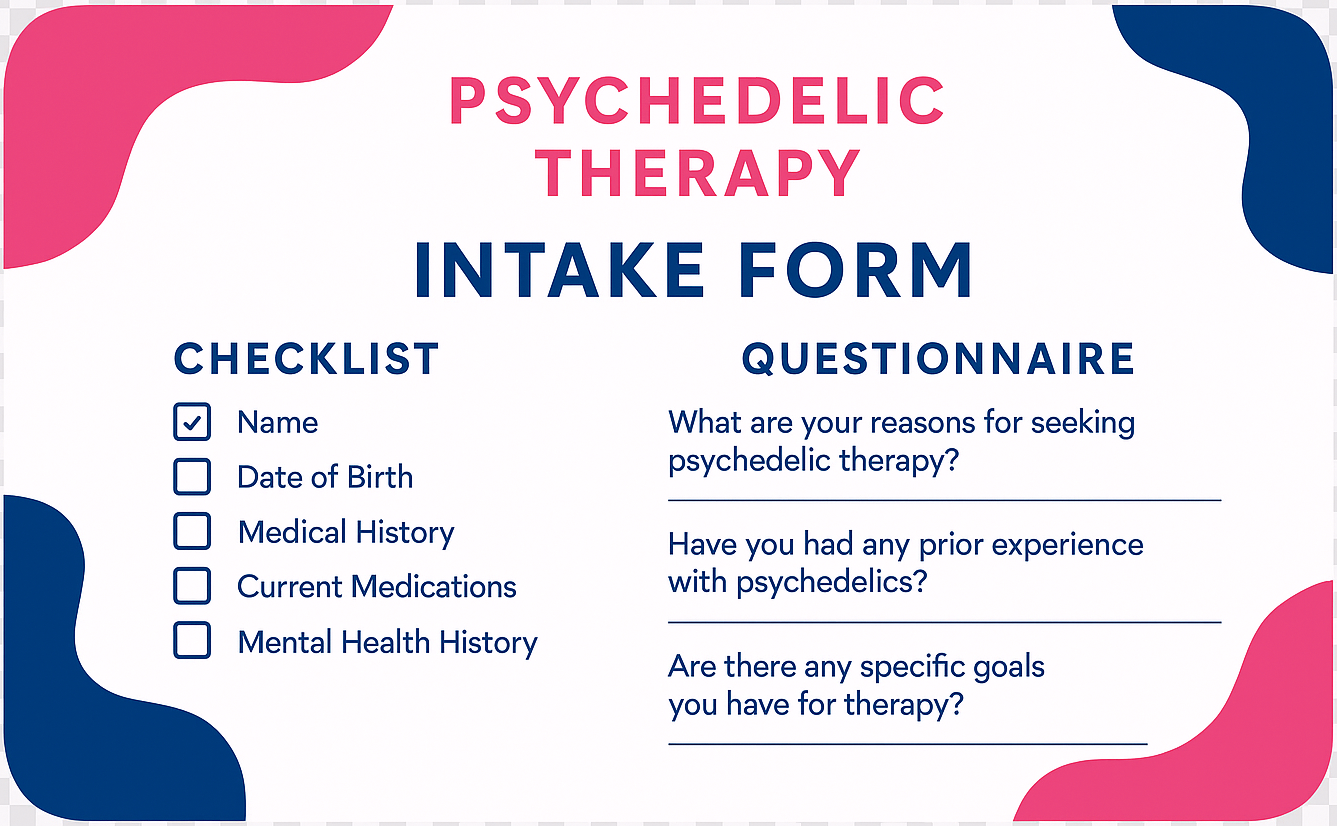 PSYCHEDELIC THERAPY

INTAKE FORM

CHECKLIST

☑ Name
☐ Date of Birth
☐ Medical History
☐ Current Medications
☐ Mental Health History

QUESTIONNAIRE

What are your reasons for seeking psychedelic therapy?

Have you had any prior experience with psychedelics?

Are there any specific goals you have for therapy?